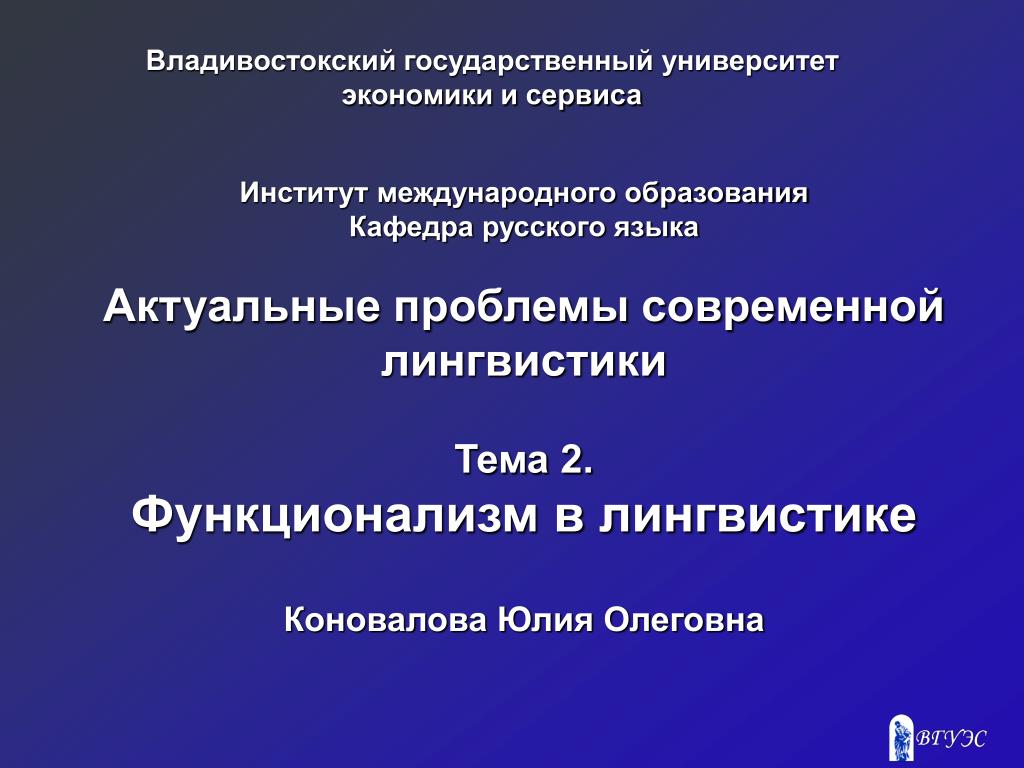 Владивостокский государственный университет экономики и сервиса

Институт международного образования
Кафедра русского языка

Актуальные проблемы современной лингвистики

Тема 2.
Функционализм в лингвистике

Коновалова Юлия Олеговна

ВГУЭС